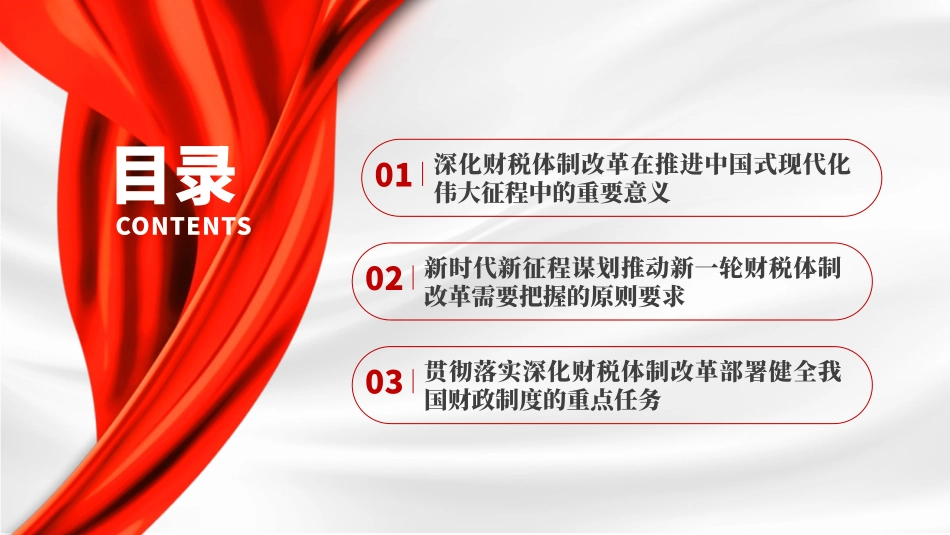 目录
CONTENTS

01 深化财税体制改革在推进中国式现代化伟大征程中的重要意义

02 新时代新征程谋划推动新一轮财税体制改革需要把握的原则要求

03 贯彻落实深化财税体制改革部署健全我国财政制度的重点任务